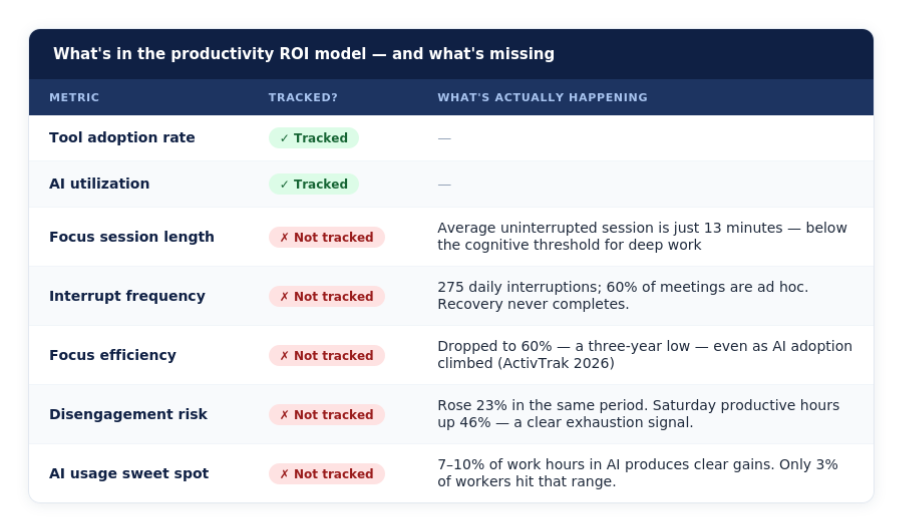 What's in the productivity ROI model — and what's missing

| METRIC | TRACKED? | WHAT'S ACTUALLY HAPPENING |
|---|---|---|
| Tool adoption rate | ✓ Tracked | — |
| AI utilization | ✓ Tracked | — |
| Focus session length | ✗ Not tracked | Average uninterrupted session is just 13 minutes — below the cognitive threshold for deep work |
| Interrupt frequency | ✗ Not tracked | 275 daily interruptions; 60% of meetings are ad hoc. Recovery never completes. |
| Focus efficiency | ✗ Not tracked | Dropped to 60% — a three-year low — even as AI adoption climbed (ActivTrak 2026) |
| Disengagement risk | ✗ Not tracked | Rose 23% in the same period. Saturday productive hours up 46% — a clear exhaustion signal. |
| AI usage sweet spot | ✗ Not tracked | 7–10% of work hours in AI produces clear gains. Only 3% of workers hit that range. |